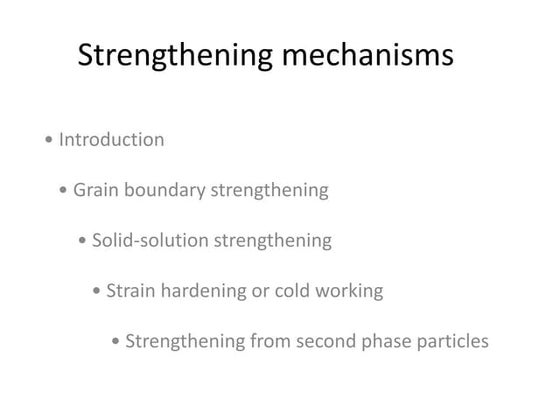 Strengthening mechanisms

• Introduction

• Grain boundary strengthening

• Solid-solution strengthening

• Strain hardening or cold working

• Strengthening from second phase particles